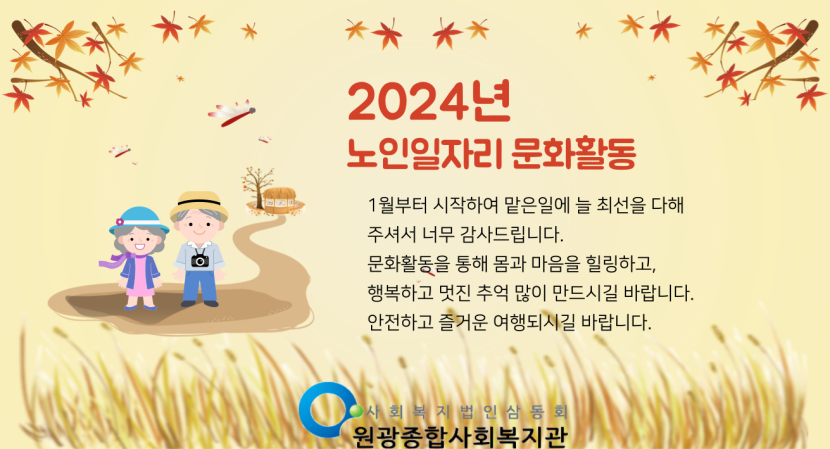 2024년
노인일자리 문화활동

1월부터 시작하여 맡은일에 늘 최선을 다해 주셔서 너무 감사드립니다.
문화활동을 통해 몸과 마음을 힐링하고,
행복하고 멋진 추억 많이 만드시길 바랍니다.
안전하고 즐거운 여행되시길 바랍니다.

사회복지법인삼동회
원광종합사회복지관